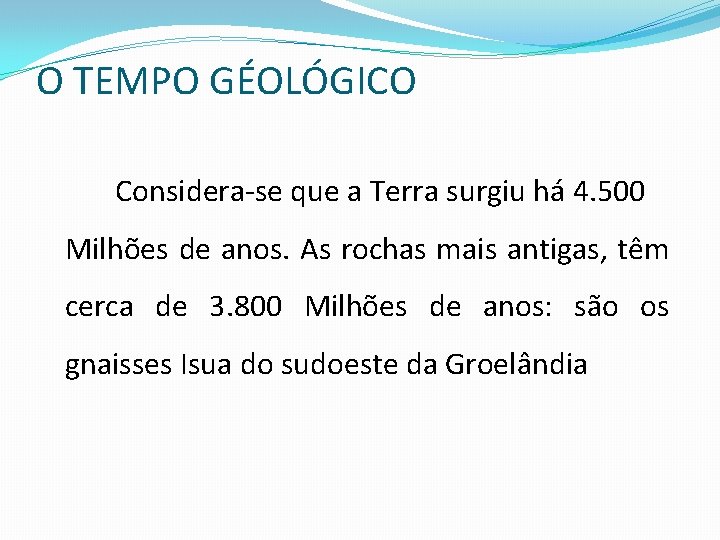 O TEMPO GÉOLÓGICO

Considera-se que a Terra surgiu há 4.500 Milhões de anos. As rochas mais antigas, têm cerca de 3.800 Milhões de anos: são os gnaisses Isua do sudoeste da Groelândia